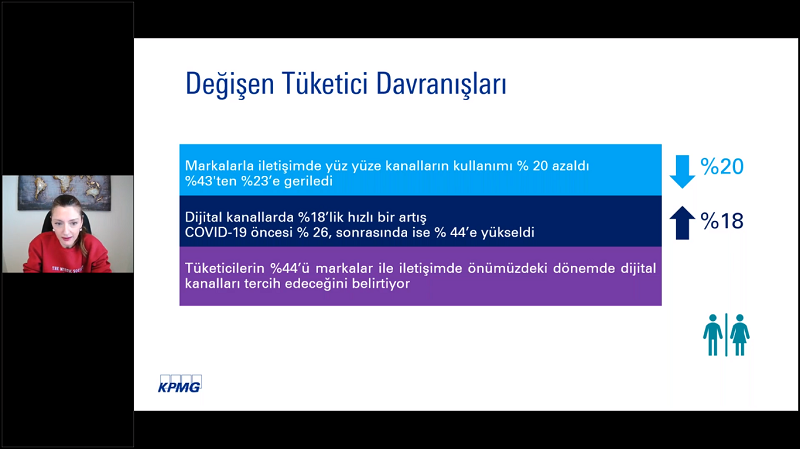 Değişen Tüketici Davranışları

Markalarla iletişimde yüz yüze kanalların kullanımı % 20 azaldı
%43'ten %23'e geriledi

%20

Dijital kanallarda %18'lik hızlı bir artış
COVID-19 öncesi % 26, sonrasında ise % 44'e yükseldi

%18

Tüketicilerin %44'ü markalar ile iletişimde önümüzdeki dönemde dijital kanalları tercih edeceğini belirtiyor

KPMG